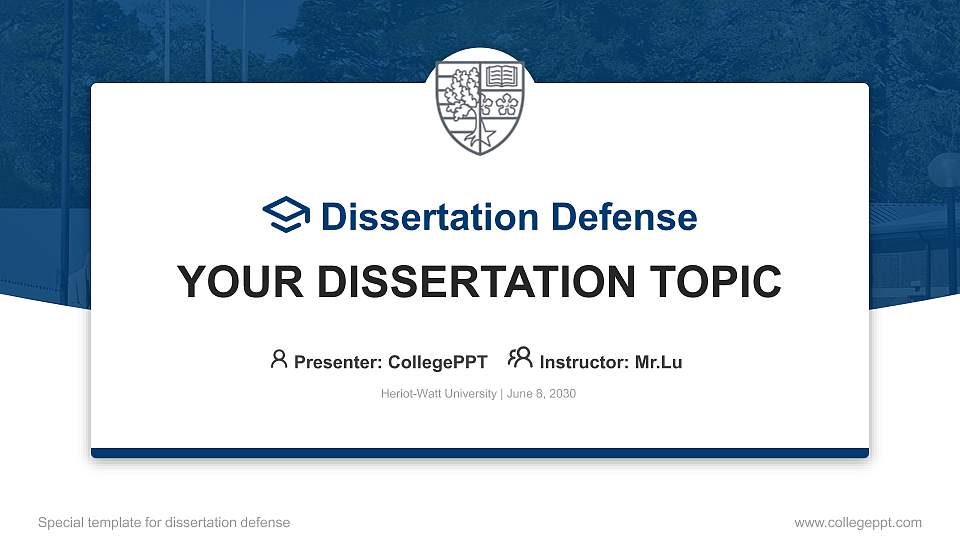 Dissertation Defense

YOUR DISSERTATION TOPIC

Presenter: CollegePPT Instructor: Mr.Lu

Heriot-Watt University | June 8, 2030

Special template for dissertation defense

www.collegeppt.com